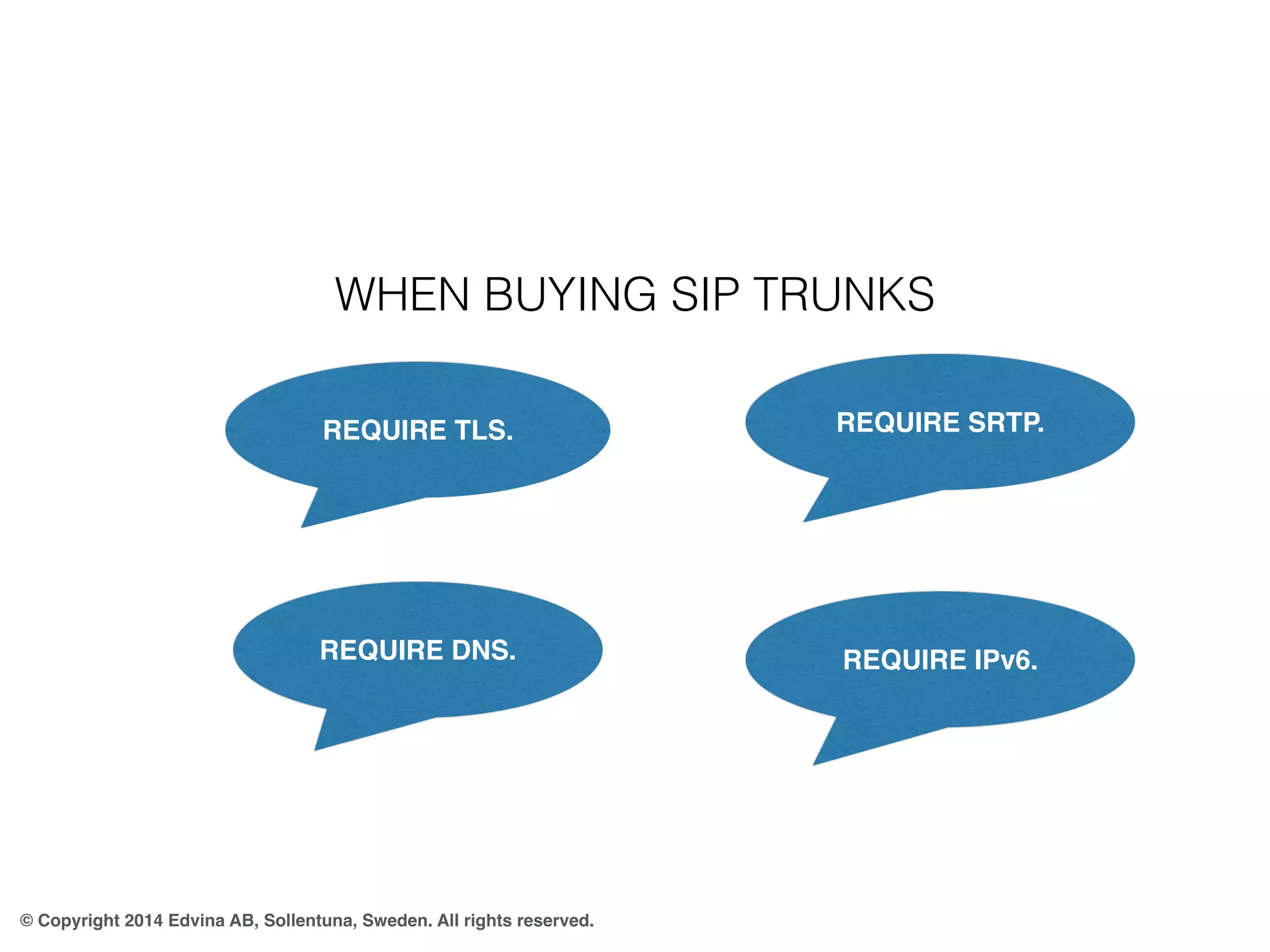 WHEN BUYING SIP TRUNKS

REQUIRE TLS.

REQUIRE SRTP.

REQUIRE DNS.

REQUIRE IPv6.

© Copyright 2014 Edvina AB, Sollentuna, Sweden. All rights reserved.